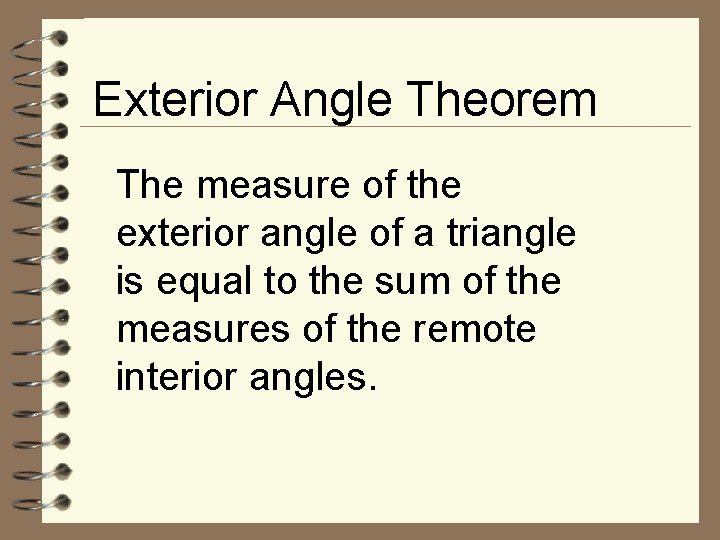 Exterior Angle Theorem

The measure of the exterior angle of a triangle is equal to the sum of the measures of the remote interior angles.